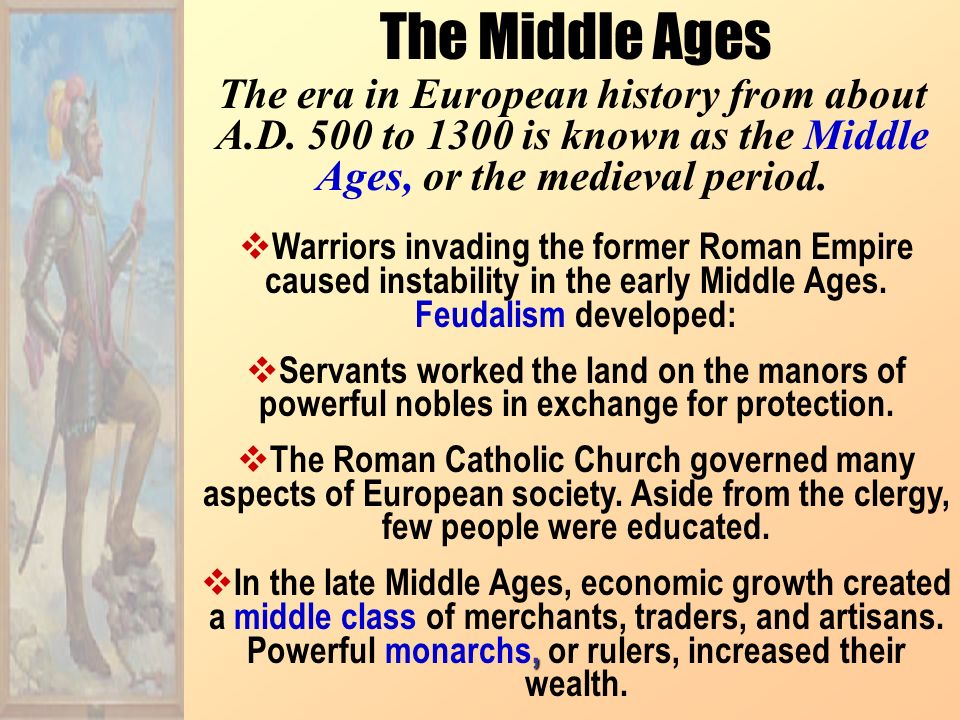 The Middle Ages

The era in European history from about A.D. 500 to 1300 is known as the Middle Ages, or the medieval period.

❖Warriors invading the former Roman Empire caused instability in the early Middle Ages. Feudalism developed:

❖Servants worked the land on the manors of powerful nobles in exchange for protection.

❖The Roman Catholic Church governed many aspects of European society. Aside from the clergy, few people were educated.

❖In the late Middle Ages, economic growth created a middle class of merchants, traders, and artisans. Powerful monarchs, or rulers, increased their wealth.